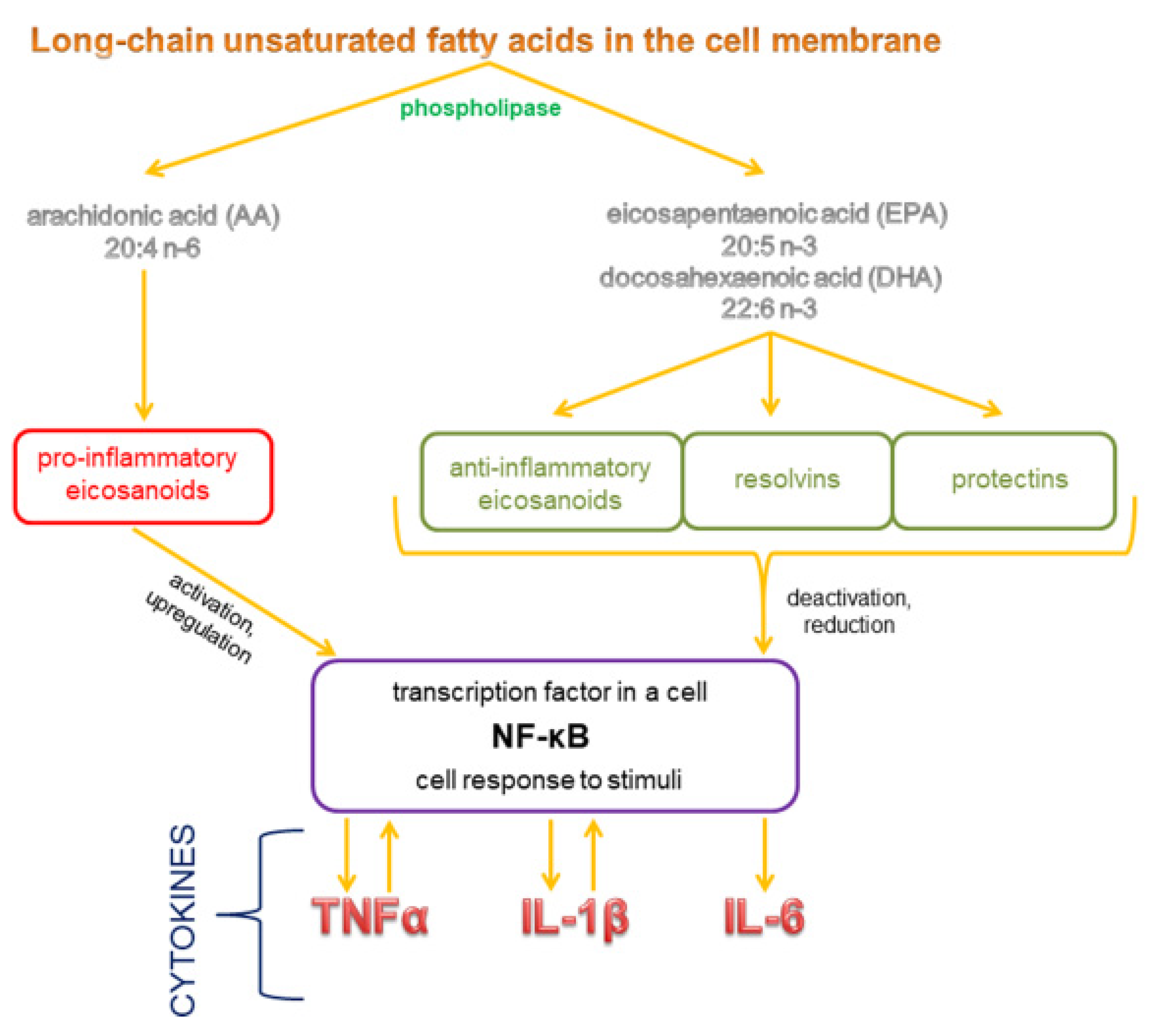 Long-chain unsaturated fatty acids in the cell membrane

phospholipase

arachidonic acid (AA)
20:4 n-6

eicosapentaenoic acid (EPA)
20:5 n-3
docosahexaenoic acid (DHA)
22:6 n-3

pro-inflammatory eicosanoids

anti-inflammatory eicosanoids

resolvins

protectins

activation, upregulation

deactivation, reduction

transcription factor in a cell
NF-κB
cell response to stimuli

CYTOKINES

TNFα

IL-1β

IL-6